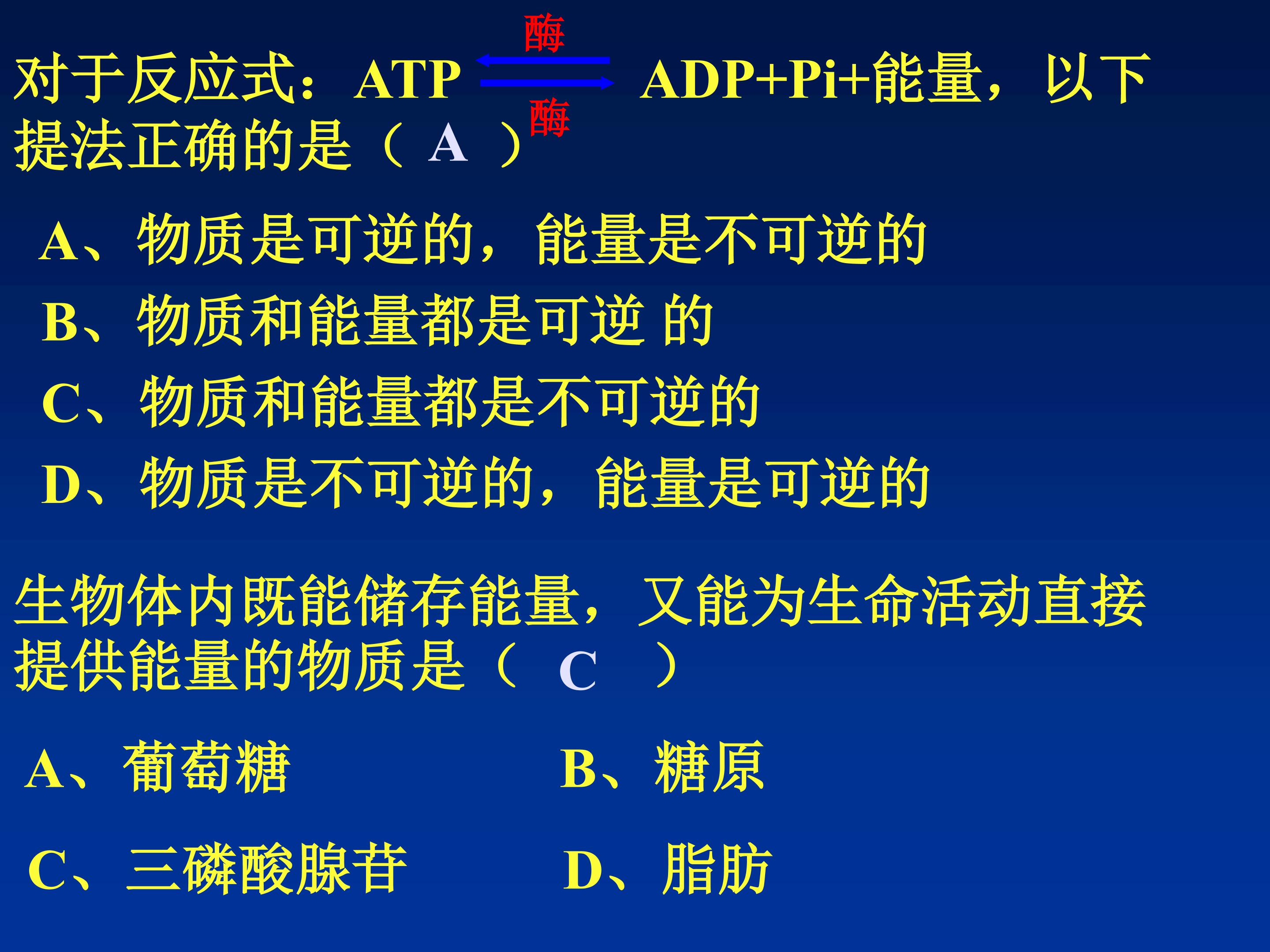 对于反应式：ATP $\underset{酶}{\overset{酶}{\rightleftharpoons}}$ ADP+Pi+能量，以下提法正确的是（ A ）

A、物质是可逆的，能量是不可逆的
B、物质和能量都是可逆 的
C、物质和能量都是不可逆的
D、物质是不可逆的，能量是可逆的

生物体内既能储存能量，又能为生命活动直接提供能量的物质是（ C ）

A、葡萄糖
B、糖原
C、三磷酸腺苷
D、脂肪